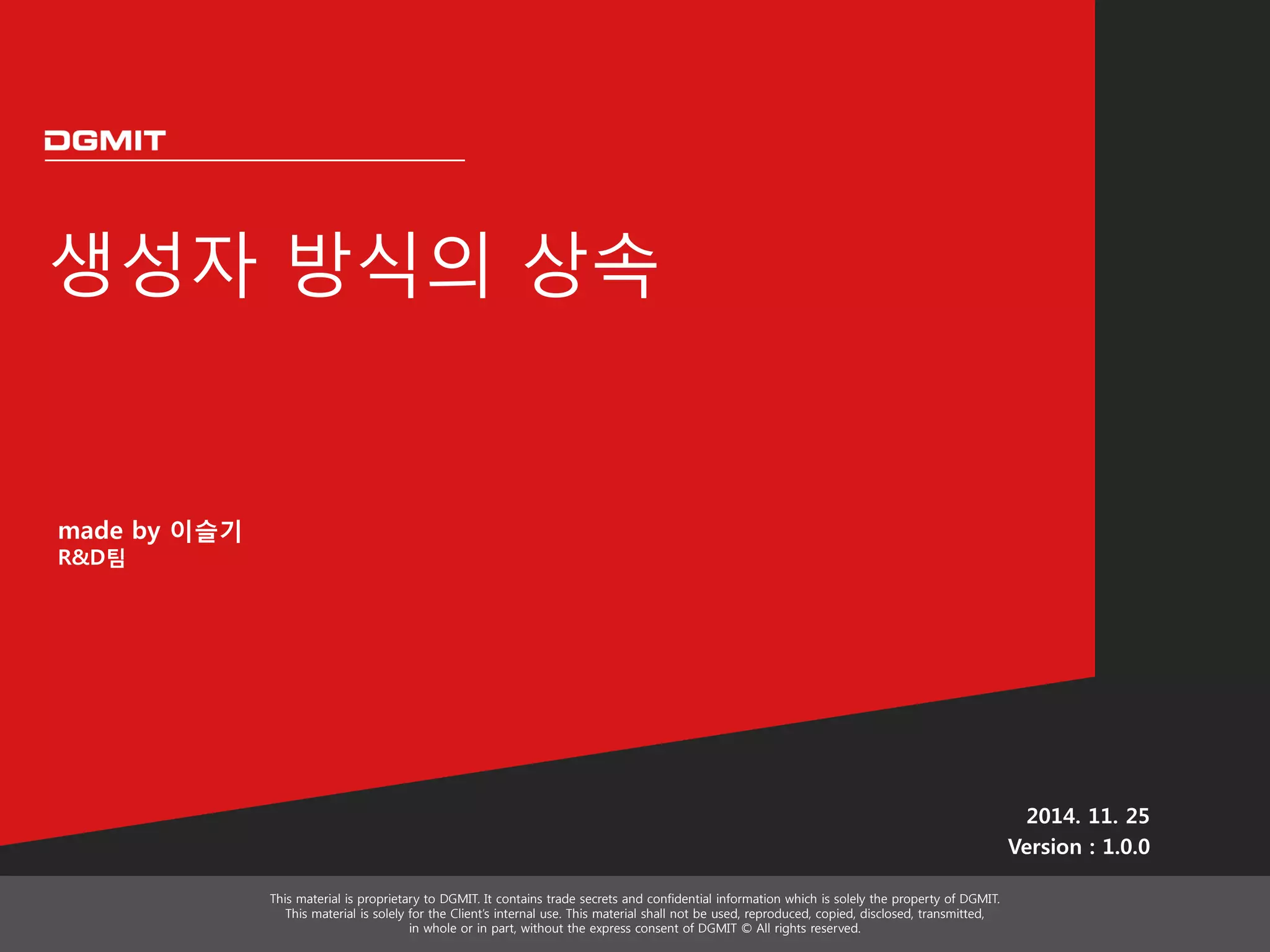 DGMIT

생성자 방식의 상속

made by 이슬기
R&D팀

2014. 11. 25
Version : 1.0.0

This material is proprietary to DGMIT. It contains trade secrets and confidential information which is solely the property of DGMIT. This material is solely for the Client's internal use. This material shall not be used, reproduced, copied, disclosed, transmitted, in whole or in part, without the express consent of DGMIT © All rights reserved.